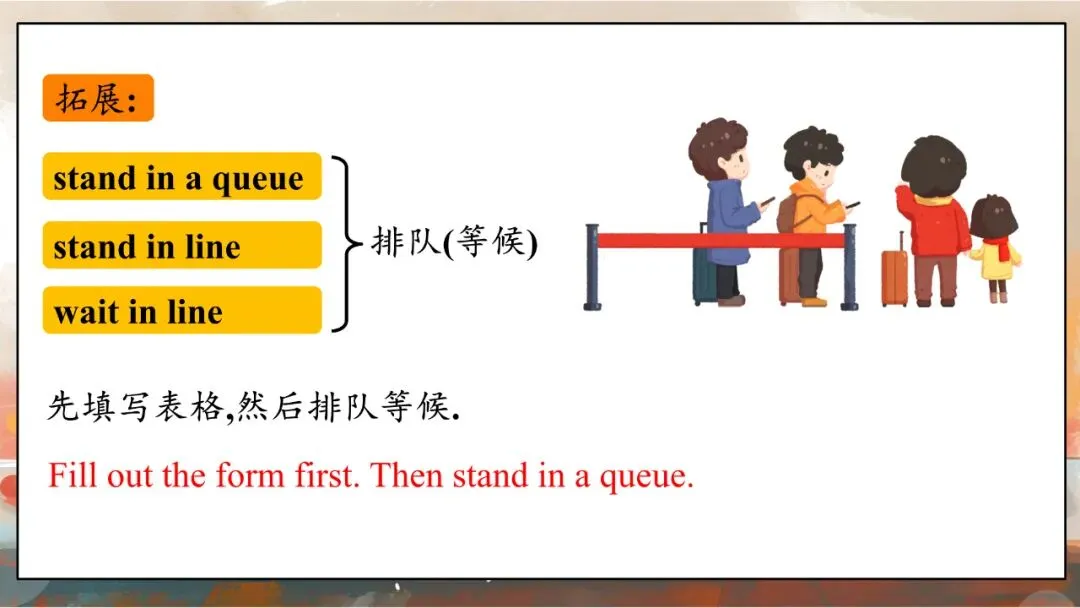 拓展:

stand in a queue
stand in line
wait in line

排队(等候)

先填写表格,然后排队等候.

Fill out the form first. Then stand in a queue.